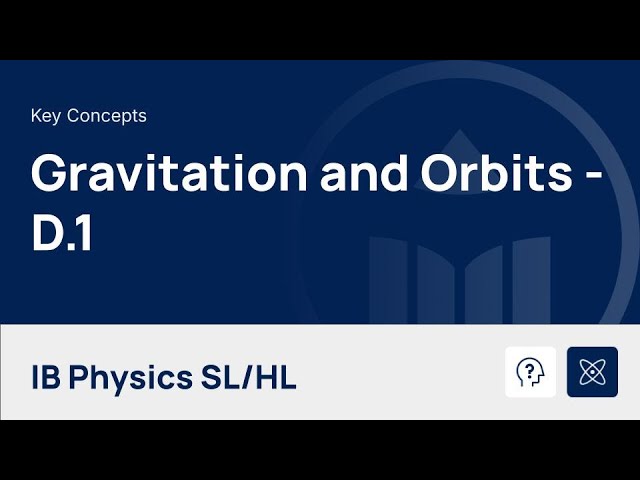 Key Concepts

Gravitation and Orbits - D.1

IB Physics SL/HL